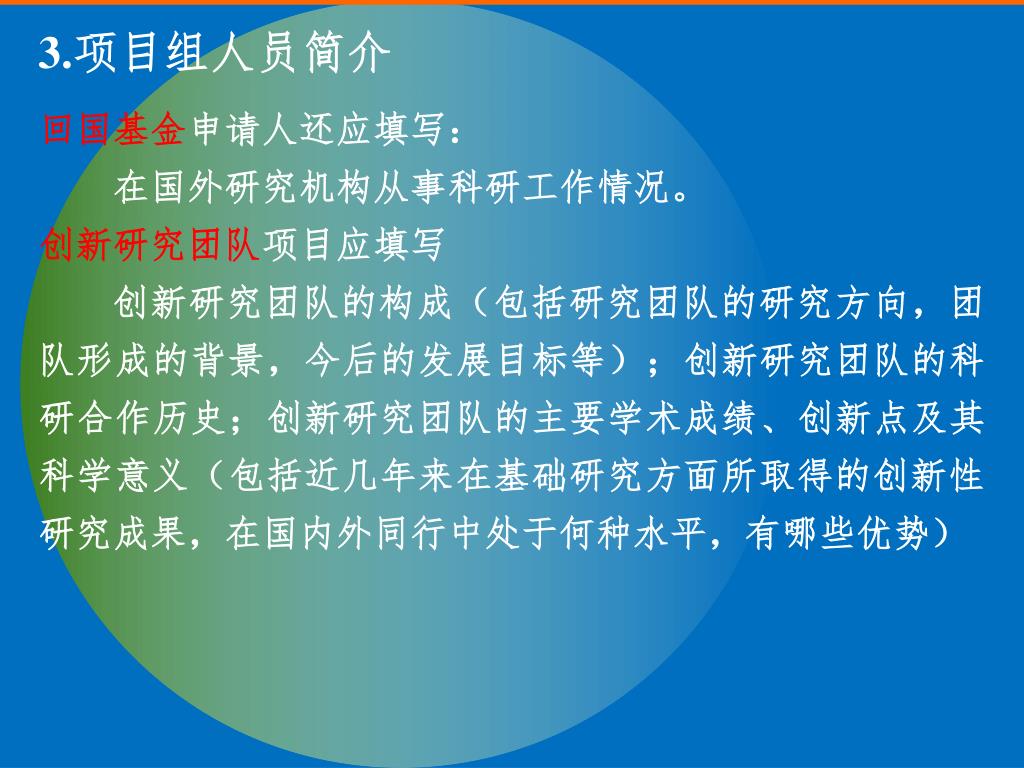 3.项目组人员简介

回国基金申请人还应填写：

在国外研究机构从事科研工作情况。

创新研究团队项目应填写

创新研究团队的构成（包括研究团队的研究方向，团队形成的背景，今后的发展目标等）；创新研究团队的科研合作历史；创新研究团队的主要学术成绩、创新点及其科学意义（包括近几年来在基础研究方面所取得的创新性研究成果，在国内外同行中处于何种水平，有哪些优势）